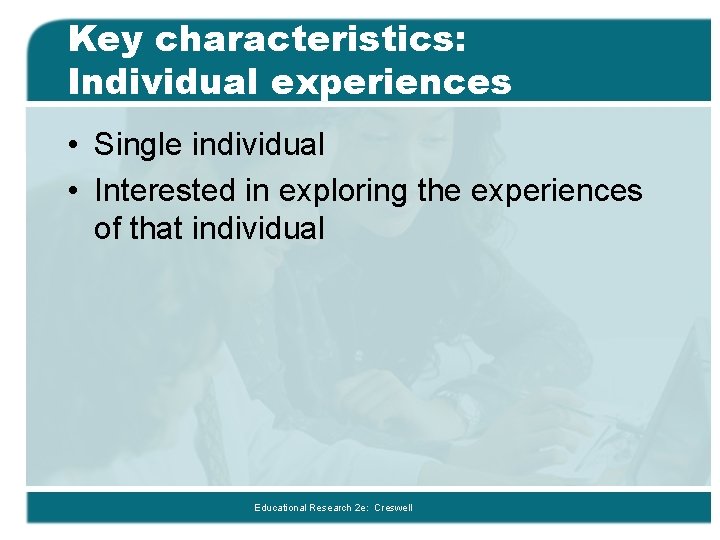 Key characteristics: Individual experiences

• Single individual
• Interested in exploring the experiences of that individual

Educational Research 2e: Creswell